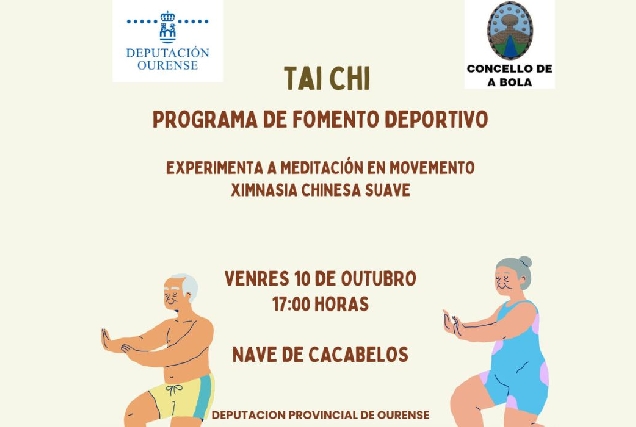 DEPUTACIÓN OURENSE

CONCELLO DE A BOLA

TAI CHI

PROGRAMA DE FOMENTO DEPORTIVO

EXPERIMENTA A MEDITACIÓN EN MOVEMENTO
XIMNASIA CHINESA SUAVE

VENRES 10 DE OUTUBRO
17:00 HORAS

NAVE DE CACABELOS

DEPUTACION PROVINCIAL DE OURENSE